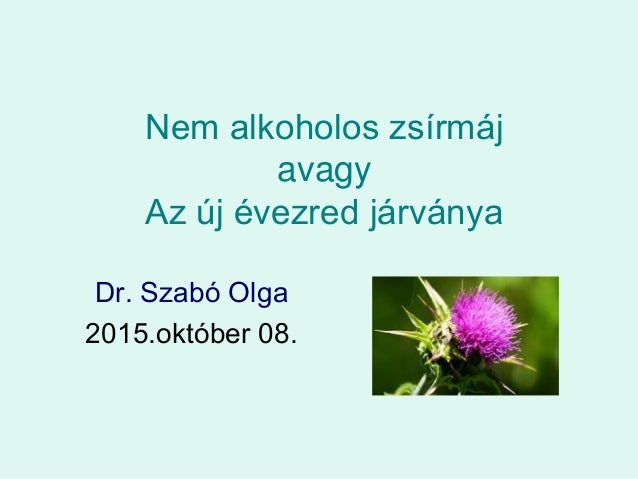 Nem alkoholos zsírmáj
avagy
Az új évezred járványa

Dr. Szabó Olga
2015.október 08.